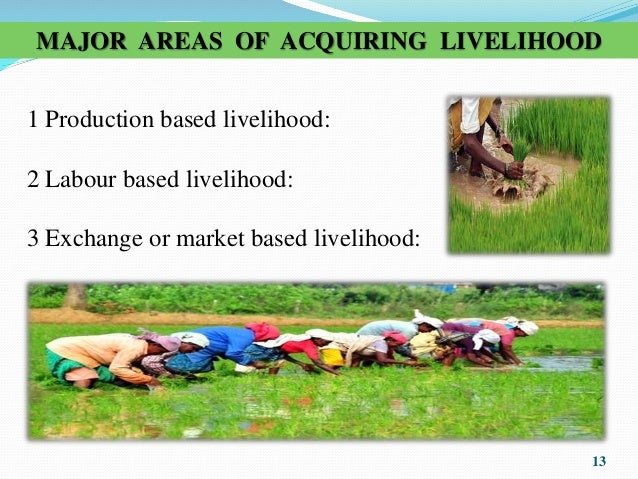 MAJOR AREAS OF ACQUIRING LIVELIHOOD

1 Production based livelihood:

2 Labour based livelihood:

3 Exchange or market based livelihood:

13